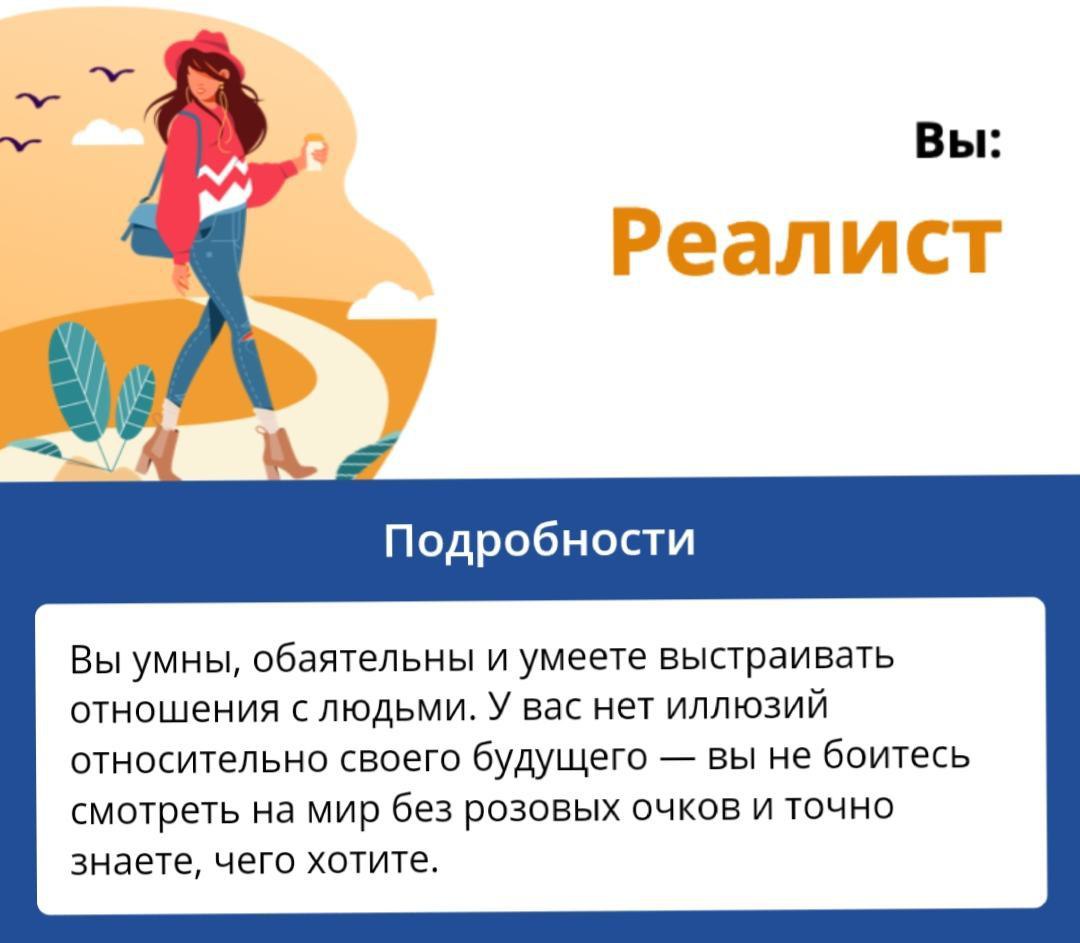 Вы:

Реалист

Подробности

Вы умны, обаятельны и умеете выстраивать отношения с людьми. У вас нет иллюзий относительно своего будущего — вы не боитесь смотреть на мир без розовых очков и точно знаете, чего хотите.